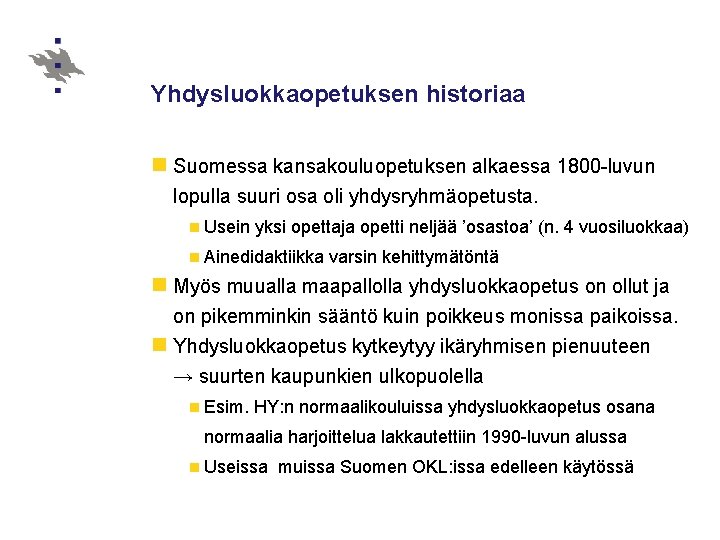 Yhdysluokkaopetuksen historiaa

Suomessa kansakouluopetuksen alkaessa 1800-luvun lopulla suuri osa oli yhdysryhmäopetusta.

Usein yksi opettaja opetti neljää ’osastoa’ (n. 4 vuosiluokkaa)

Ainedidaktiikka varsin kehittymätöntä

Myös muualla maapallolla yhdysluokkaopetus on ollut ja on pikemminkin sääntö kuin poikkeus monissa paikoissa.

Yhdysluokkaopetus kytkeytyy ikäryhmisen pienuuteen → suurten kaupunkien ulkopuolella

Esim. HY:n normaalikouluissa yhdysluokkaopetus osana normaalia harjoittelua lakkautettiin 1990-luvun alussa

Useissa muissa Suomen OKL:issa edelleen käytössä